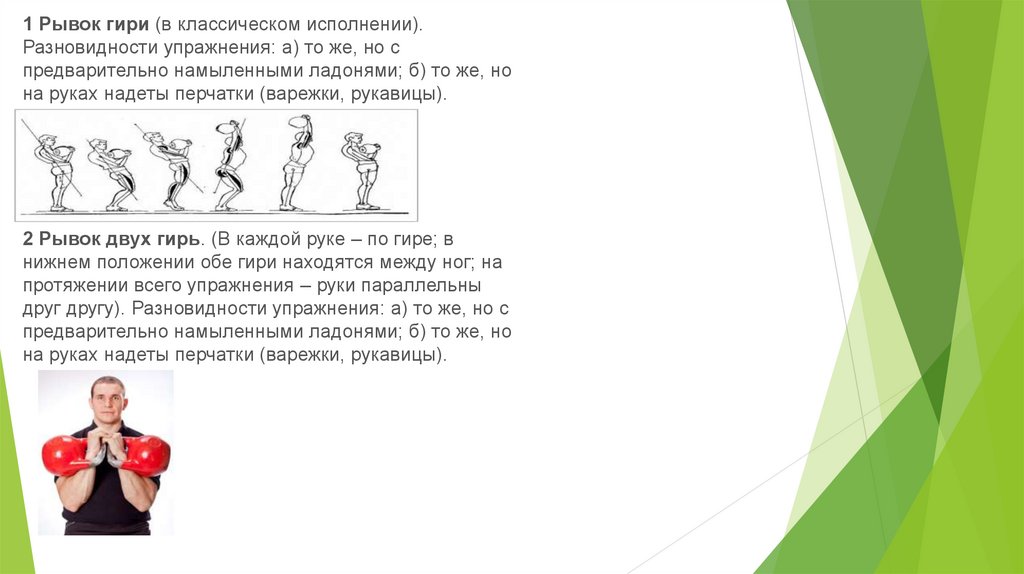 1 Рывок гири (в классическом исполнении). Разновидности упражнения: а) то же, но с предварительно намыленными ладонями; б) то же, но на руках надеты перчатки (варежки, рукавицы).

2 Рывок двух гирь. (В каждой руке – по гире; в нижнем положении обе гири находятся между ног; на протяжении всего упражнения – руки параллельны друг другу). Разновидности упражнения: а) то же, но с предварительно намыленными ладонями; б) то же, но на руках надеты перчатки (варежки, рукавицы).